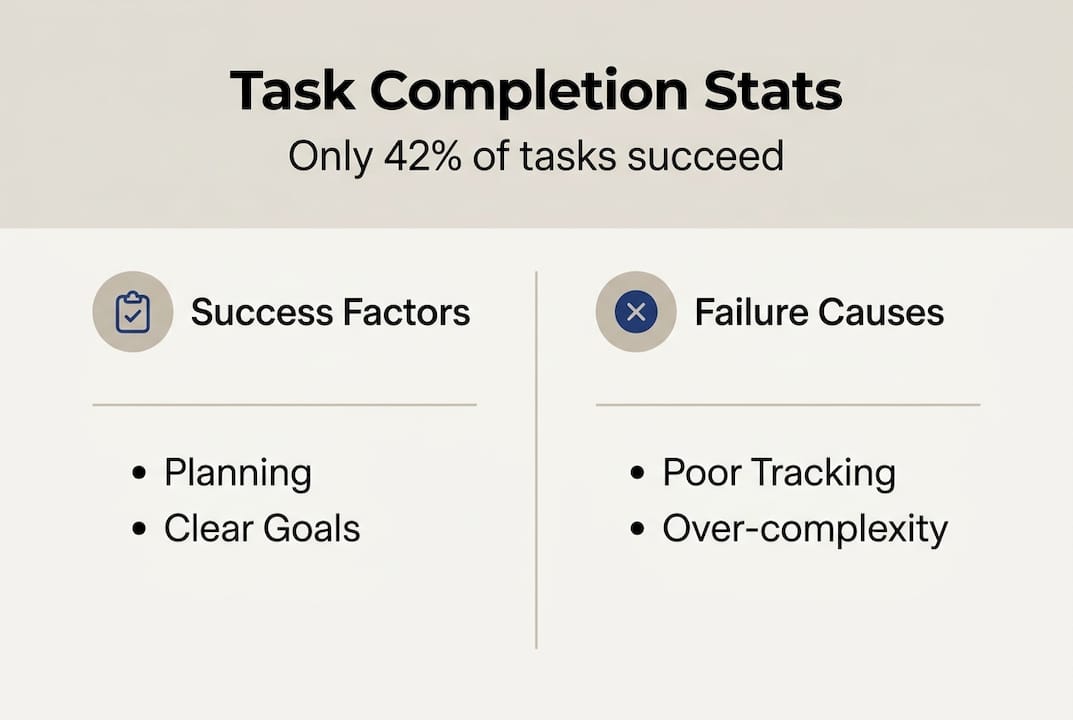 Task Completion Stats
Only 42% of tasks succeed

Success Factors

• Planning
• Clear Goals

Failure Causes

• Poor Tracking
• Over-complexity